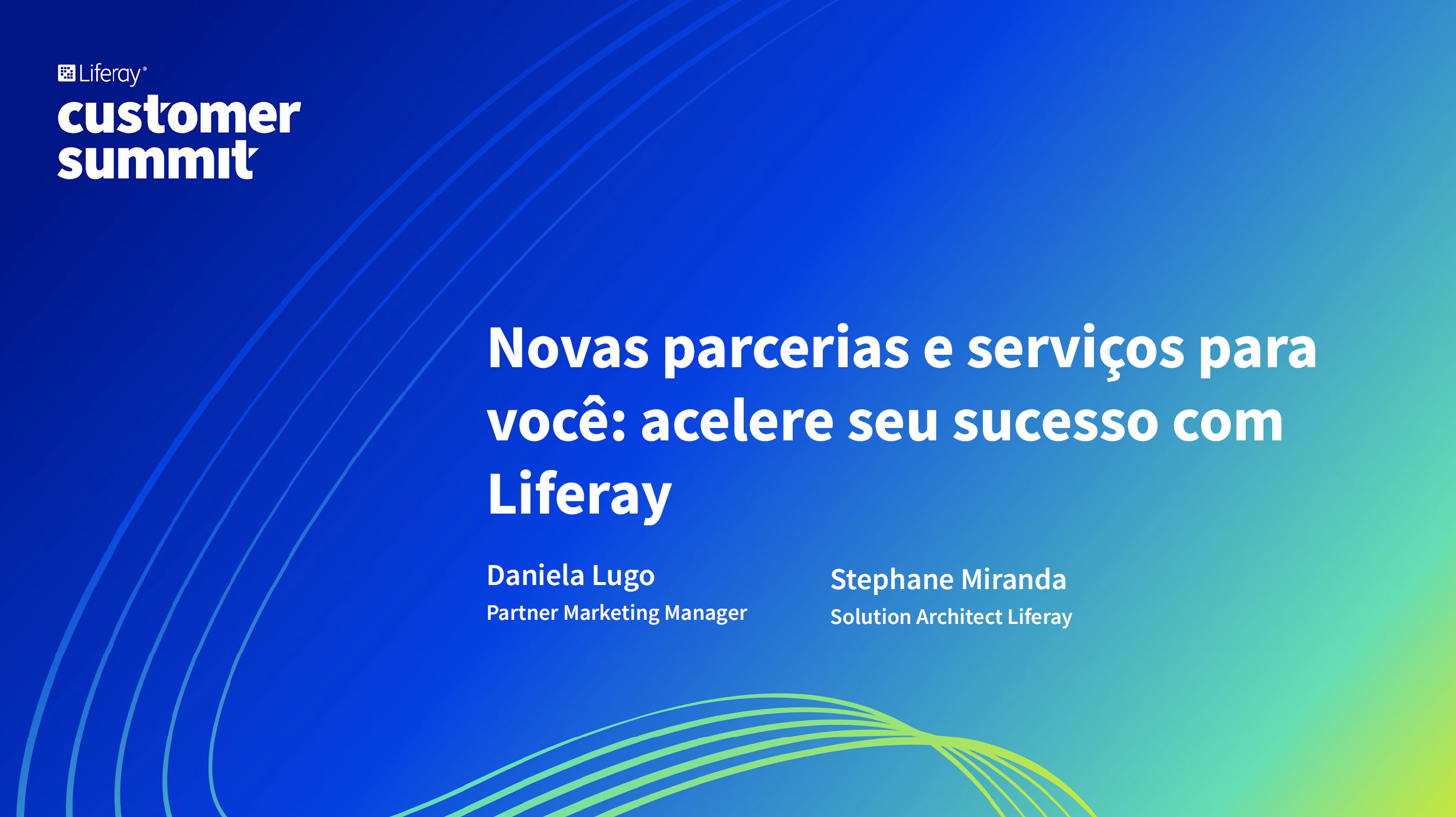 Liferay®
customer summit

Novas parcerias e serviços para você: acelere seu sucesso com Liferay

Daniela Lugo
Partner Marketing Manager

Stephane Miranda
Solution Architect Liferay